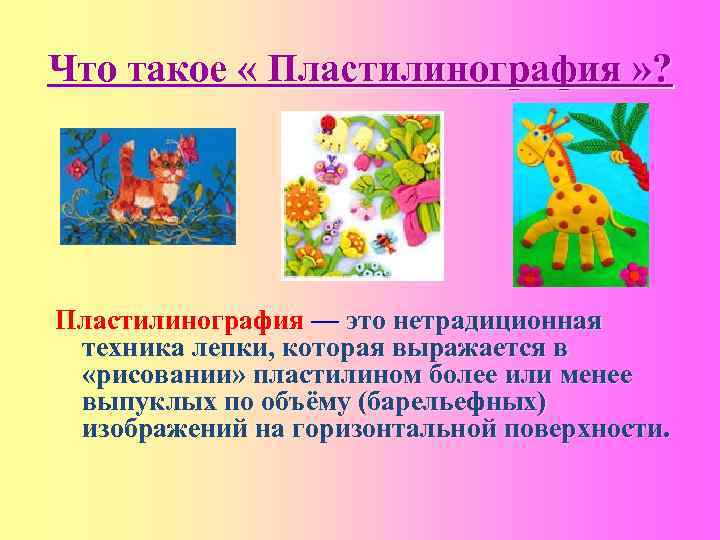 Что такое « Пластилинография »?

Пластилинография — это нетрадиционная техника лепки, которая выражается в «рисовании» пластилином более или менее выпуклых по объёму (барельефных) изображений на горизонтальной поверхности.